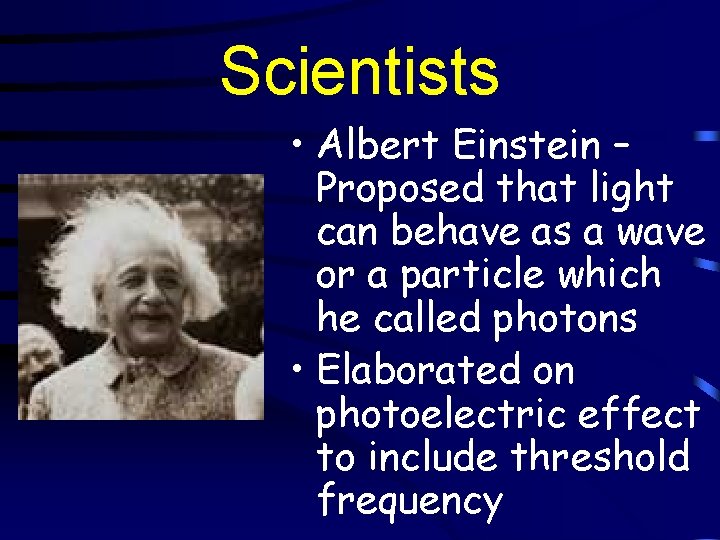 Scientists

• Albert Einstein – Proposed that light can behave as a wave or a particle which he called photons

• Elaborated on photoelectric effect to include threshold frequency